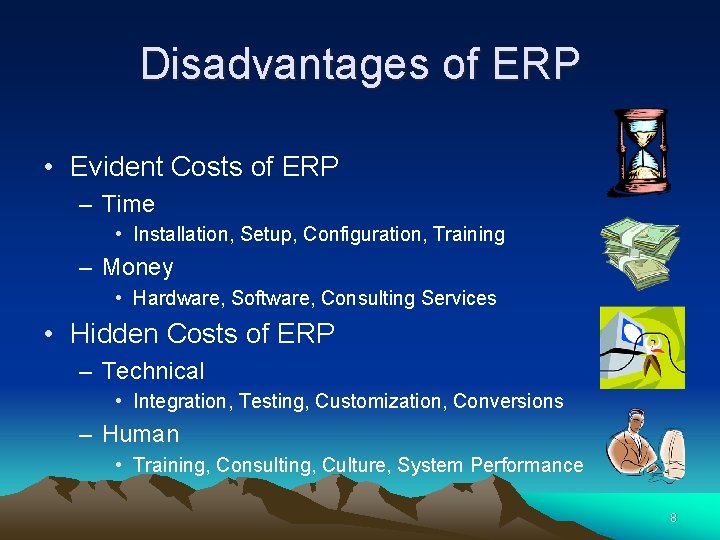 Disadvantages of ERP

• Evident Costs of ERP
– Time
• Installation, Setup, Configuration, Training
– Money
• Hardware, Software, Consulting Services
• Hidden Costs of ERP
– Technical
• Integration, Testing, Customization, Conversions
– Human
• Training, Consulting, Culture, System Performance

8